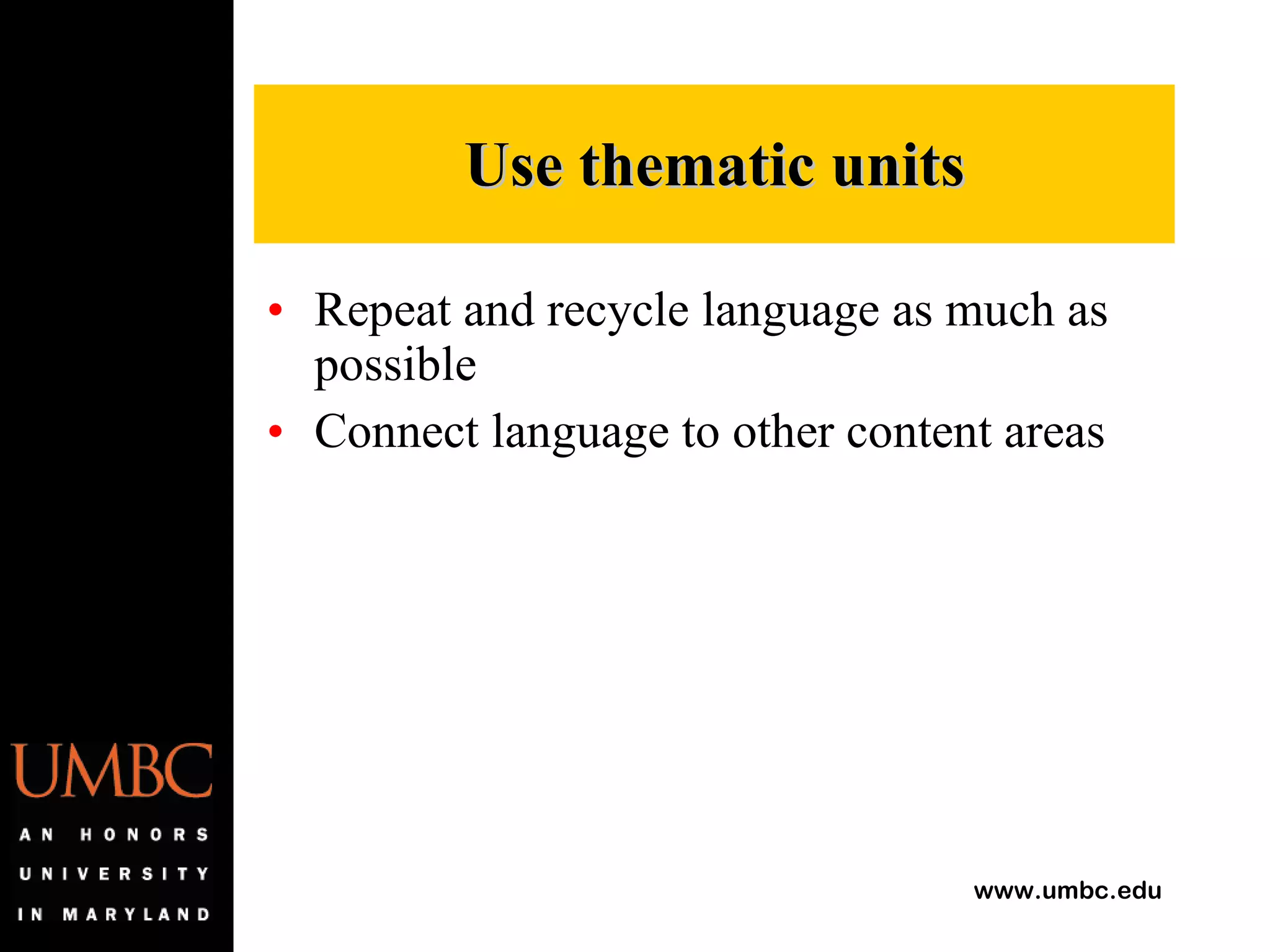 Use thematic units

• Repeat and recycle language as much as possible
• Connect language to other content areas

UMBC

AN HONORS UNIVERSITY IN MARYLAND

www.umbc.edu